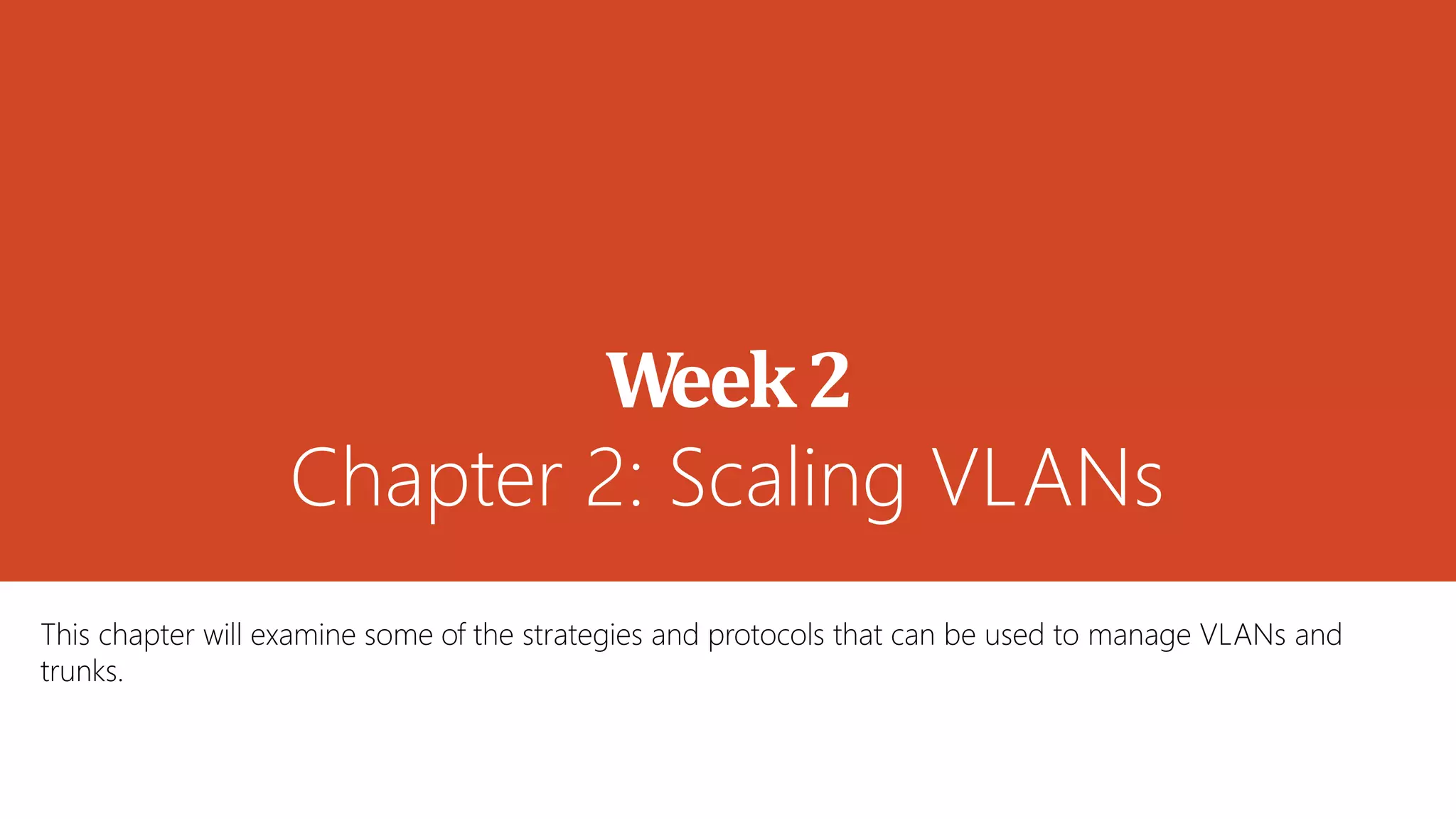 Week 2
Chapter 2: Scaling VLANs

This chapter will examine some of the strategies and protocols that can be used to manage VLANs and trunks.